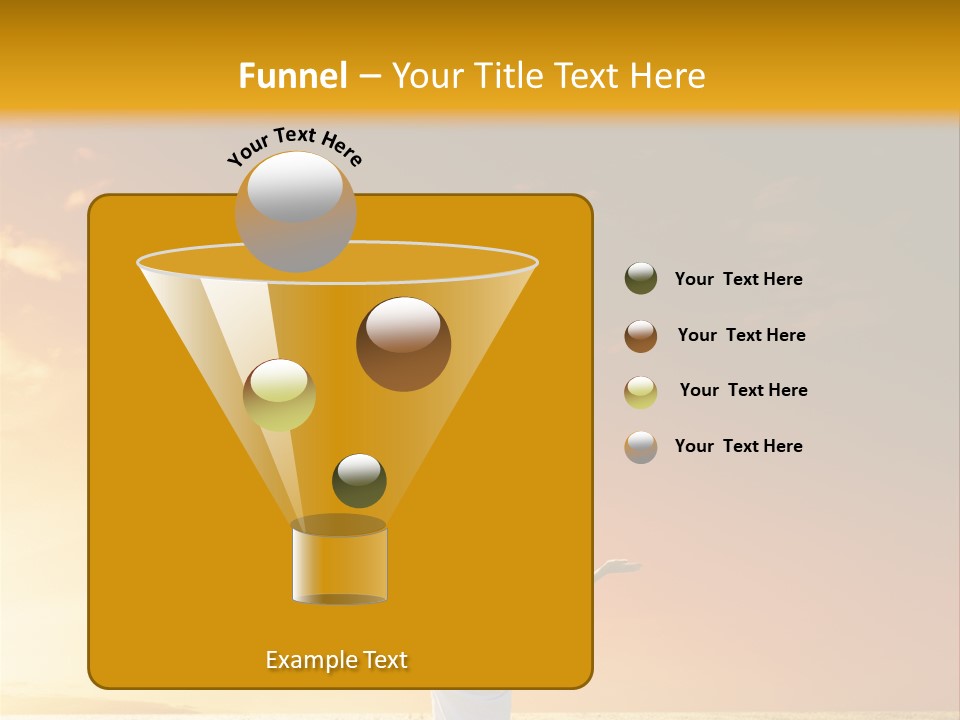 Funnel – Your Title Text Here

Your Text Here

Your Text Here

Your Text Here

Your Text Here

Your Text Here

Example Text